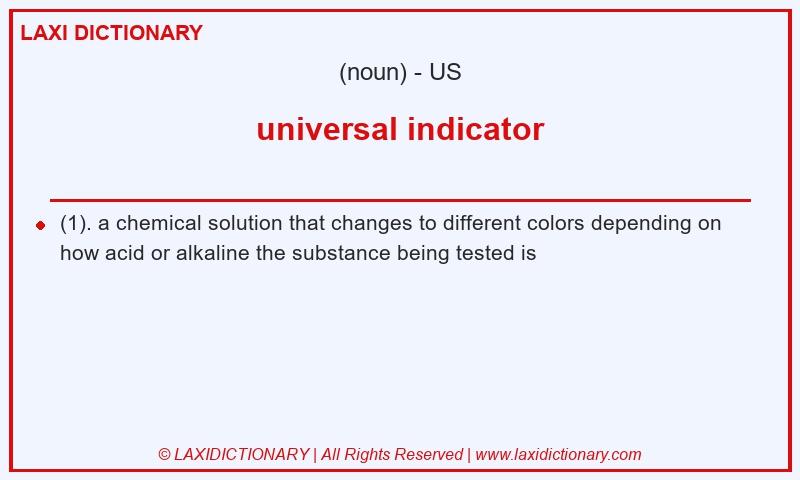 LAXI DICTIONARY

(noun) - US

universal indicator

(1). a chemical solution that changes to different colors depending on how acid or alkaline the substance being tested is

© LAXIDICTIONARY | All Rights Reserved | www.laxidictionary.com